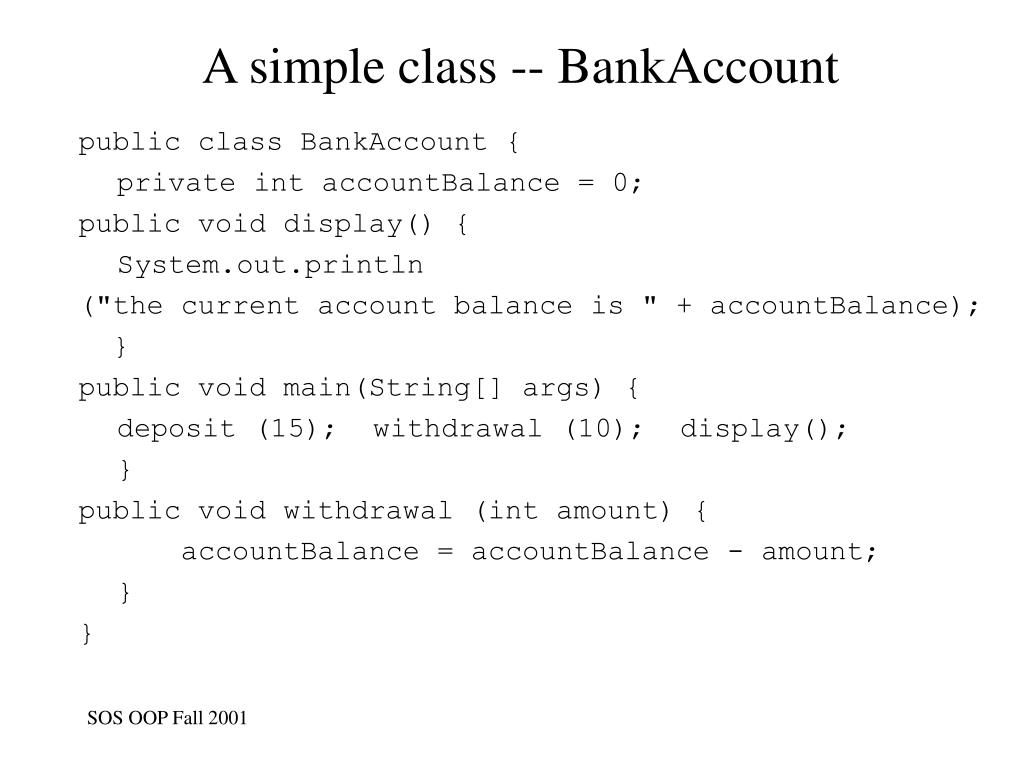 A simple class -- BankAccount

public class BankAccount {
  private int accountBalance = 0;
public void display() {
  System.out.println
("the current account balance is " + accountBalance);
  }
public void main(String[] args) {
  deposit (15);  withdrawal (10);  display();
  }
public void withdrawal (int amount) {
      accountBalance = accountBalance - amount;
  }
}

SOS OOP Fall 2001